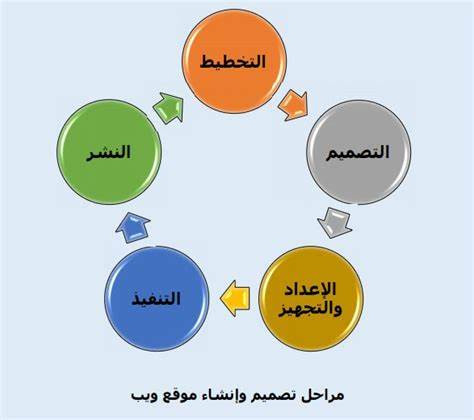 التخطيط

التصميم

الإعداد والتجهيز

التنفيذ

النشر

مراحل تصميم وإنشاء موقع ويب